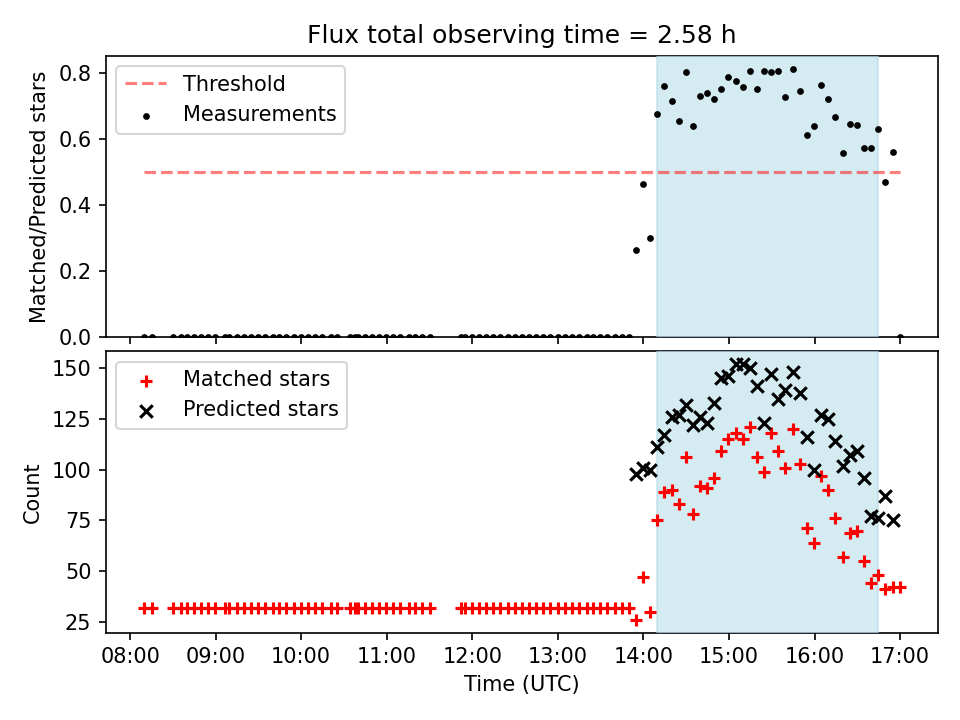 Flux total observing time = 2.58 h

Threshold
Measurements

Matched/Predicted stars

0.8
0.6
0.4
0.2
0.0

Matched stars
Predicted stars

Count

150
125
100
75
50
25

08:00 09:00 10:00 11:00 12:00 13:00 14:00 15:00 16:00 17:00

Time (UTC)